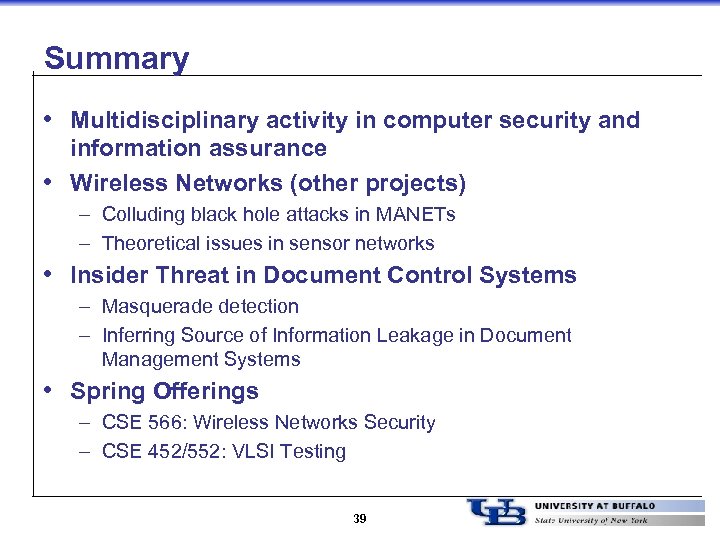 Summary

• Multidisciplinary activity in computer security and information assurance
• Wireless Networks (other projects)
 – Colluding black hole attacks in MANETs
 – Theoretical issues in sensor networks
• Insider Threat in Document Control Systems
 – Masquerade detection
 – Inferring Source of Information Leakage in Document Management Systems
• Spring Offerings
 – CSE 566: Wireless Networks Security
 – CSE 452/552: VLSI Testing

39

UB UNIVERSITY AT BUFFALO
State University of New York